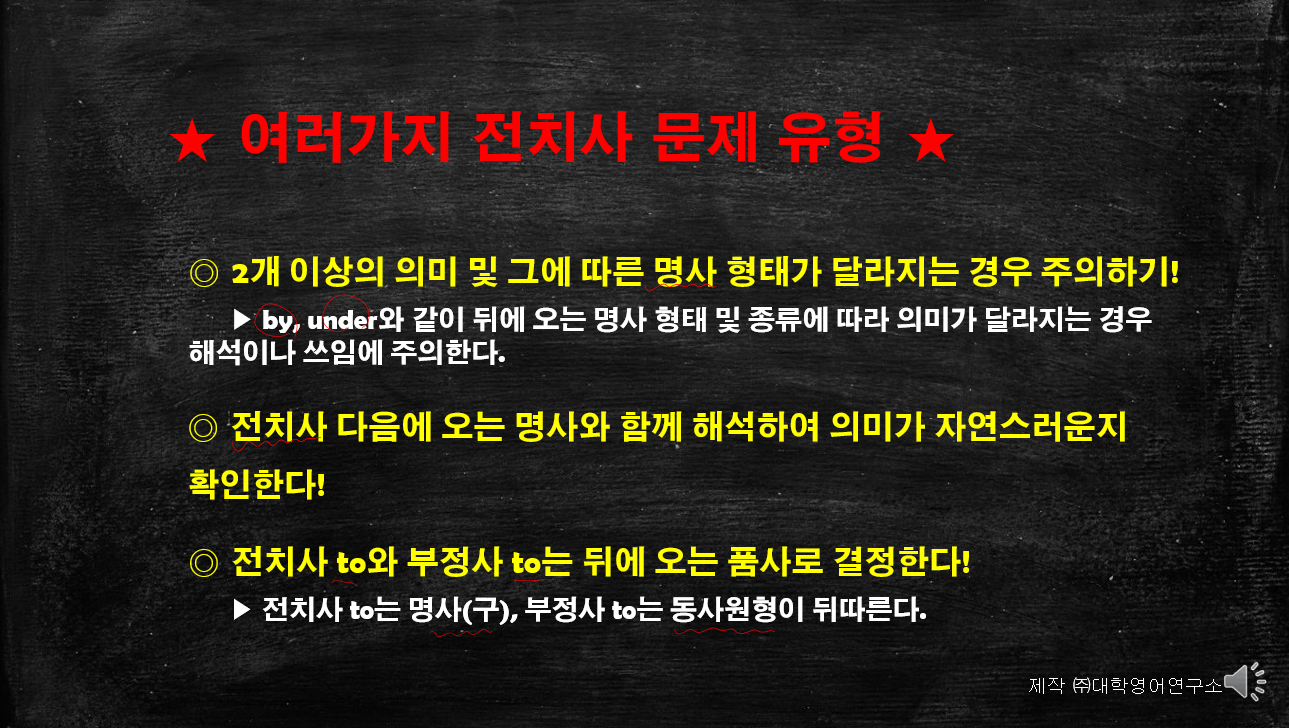 ★ 여러가지 전치사 문제 유형 ★

◎ 2개 이상의 의미 및 그에 따른 명사 형태가 달라지는 경우 주의하기!

▶ by, under와 같이 뒤에 오는 명사 형태 및 종류에 따라 의미가 달라지는 경우 해석이나 쓰임에 주의한다.

◎ 전치사 다음에 오는 명사와 함께 해석하여 의미가 자연스러운지 확인한다!

◎ 전치사 to와 부정사 to는 뒤에 오는 품사로 결정한다!

▶ 전치사 to는 명사(구), 부정사 to는 동사원형이 뒤따른다.

제작 ㈜대학영어연구소